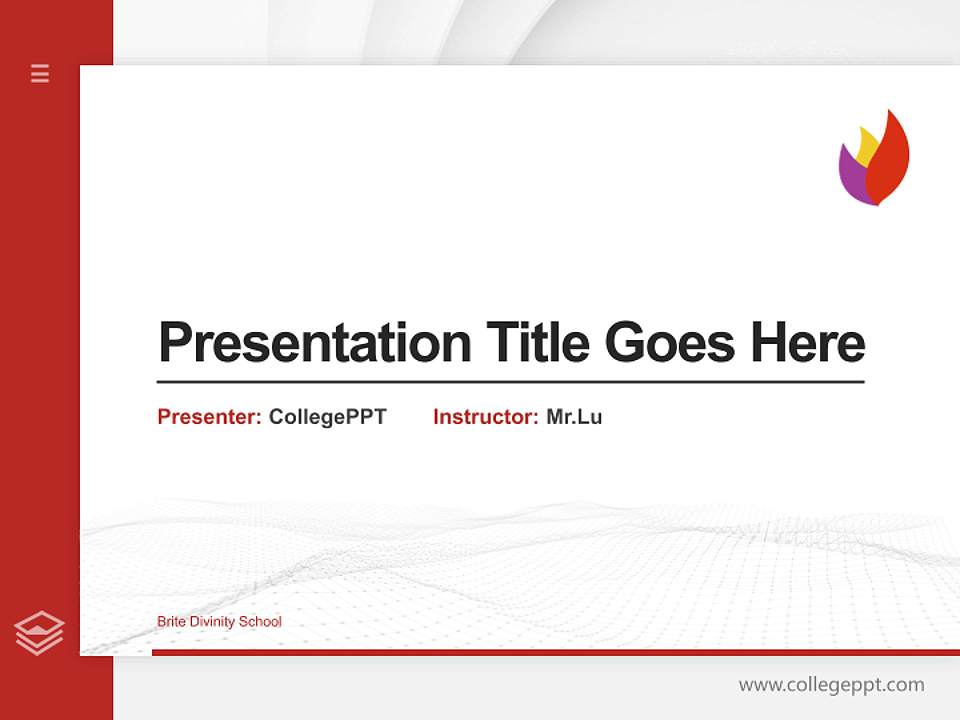 Presentation Title Goes Here

Presenter: CollegePPT Instructor: Mr.Lu

Brite Divinity School

www.collegeppt.com